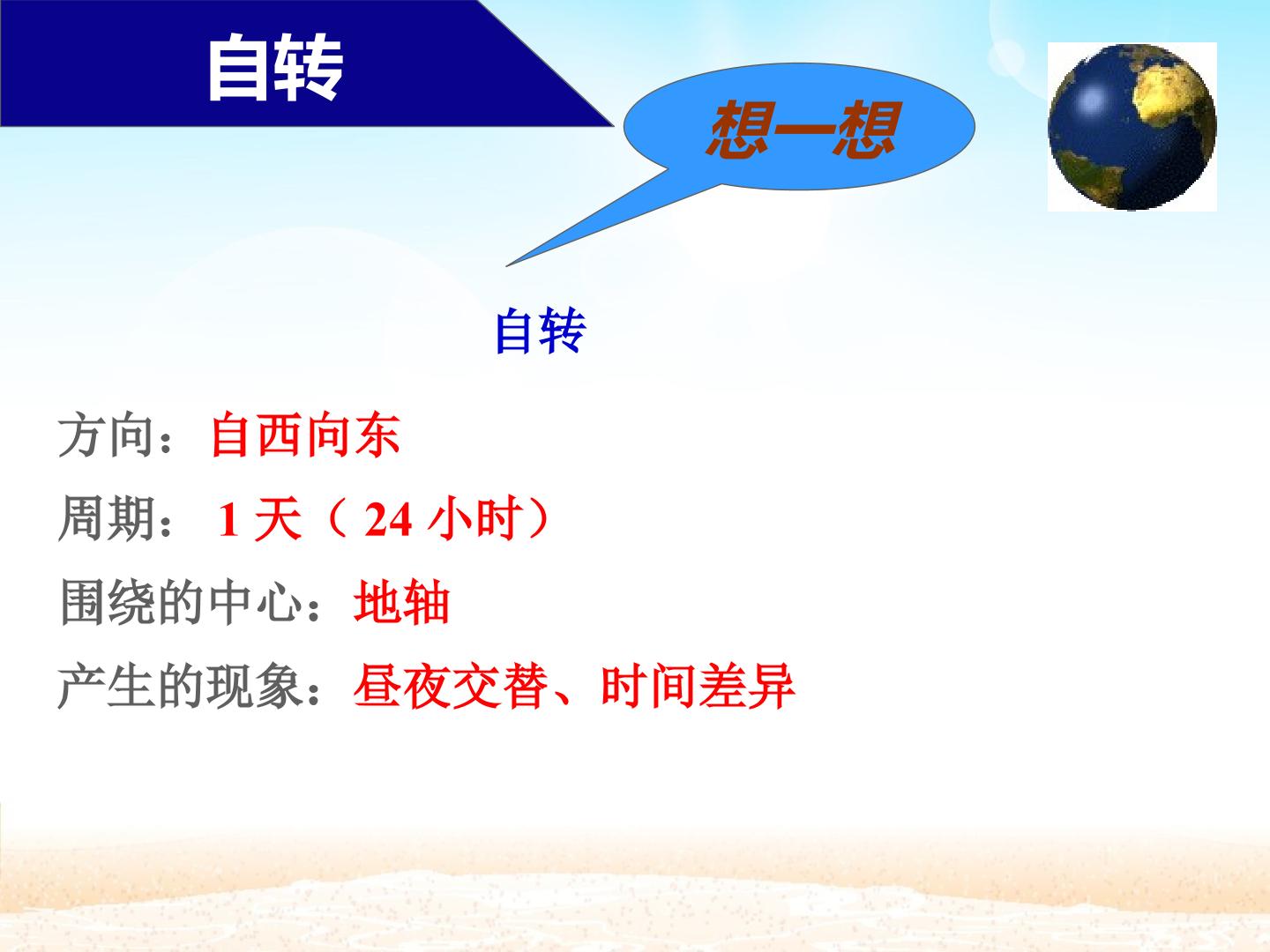 自转

想一想

自转

方向：自西向东

周期：1天（24小时）

围绕的中心：地轴

产生的现象：昼夜交替、时间差异